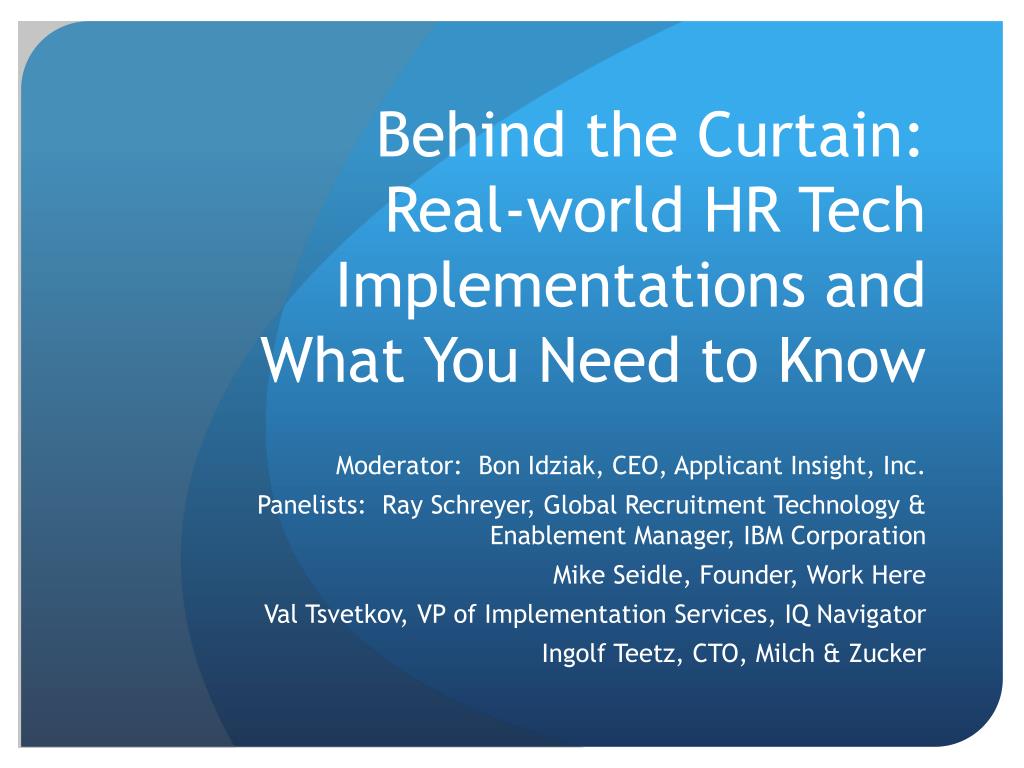 Behind the Curtain: Real-world HR Tech Implementations and What You Need to Know

Moderator: Bon Idziak, CEO, Applicant Insight, Inc.

Panelists: Ray Schreyer, Global Recruitment Technology & Enablement Manager, IBM Corporation

Mike Seidle, Founder, Work Here

Val Tsvetkov, VP of Implementation Services, IQ Navigator

Ingolf Teetz, CTO, Milch & Zucker